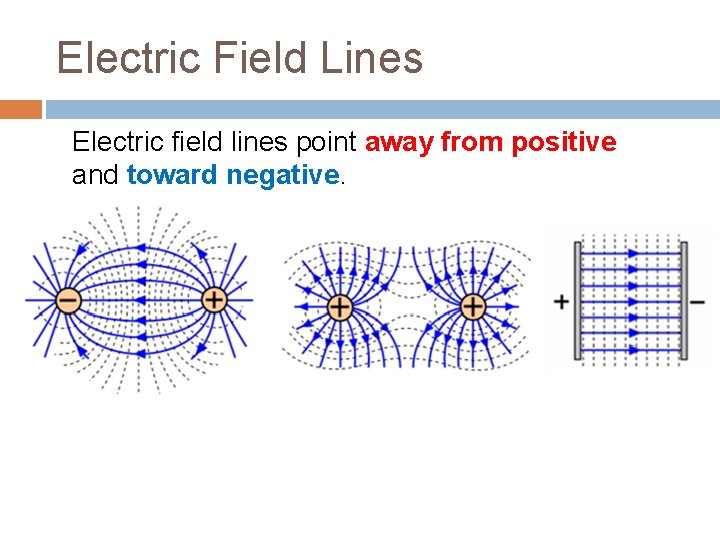 Electric Field Lines

Electric field lines point away from positive and toward negative.

−
+

+
+

+
−